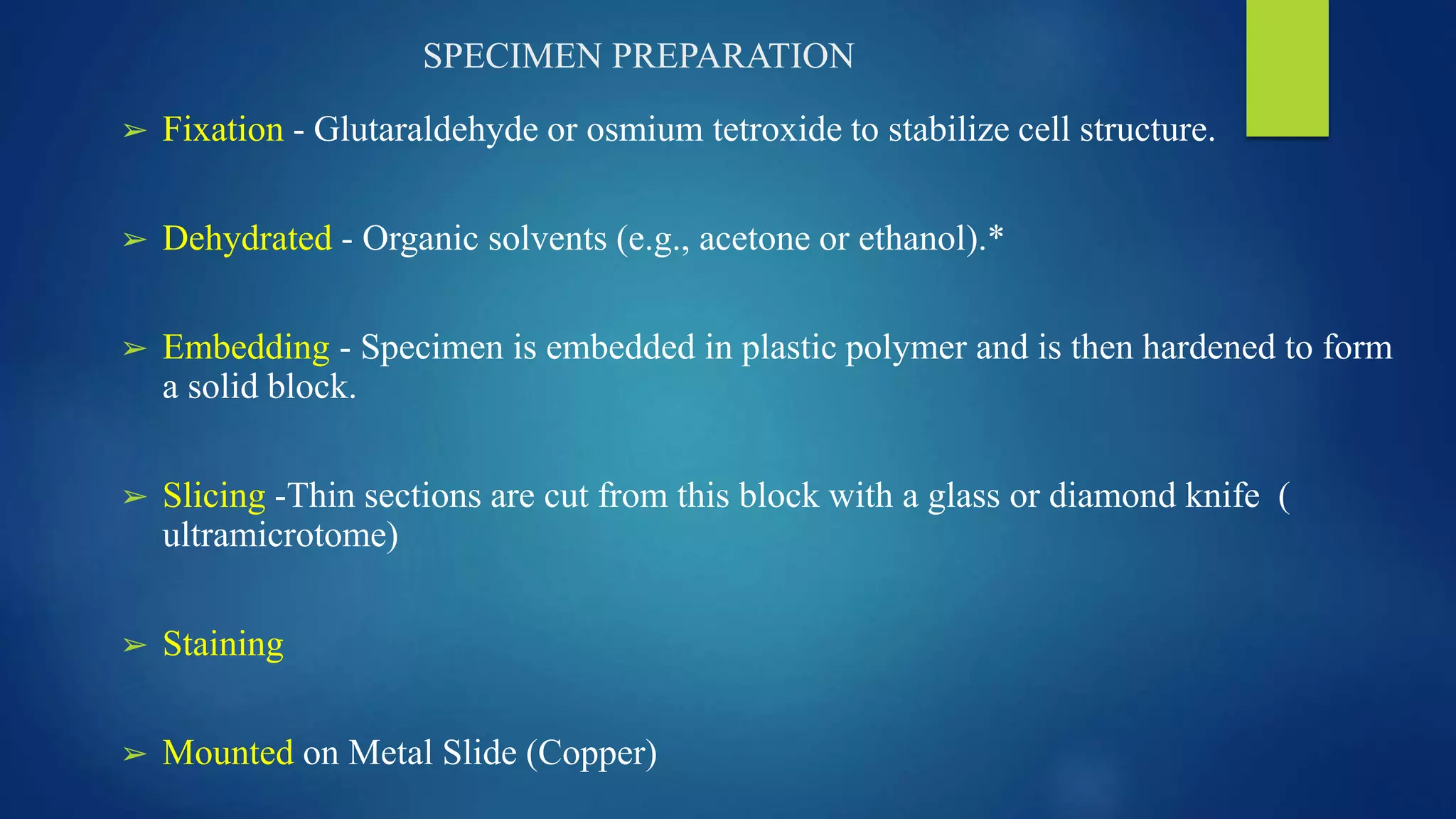 SPECIMEN PREPARATION

➢ Fixation - Glutaraldehyde or osmium tetroxide to stabilize cell structure.

➢ Dehydrated - Organic solvents (e.g., acetone or ethanol).*

➢ Embedding - Specimen is embedded in plastic polymer and is then hardened to form a solid block.

➢ Slicing -Thin sections are cut from this block with a glass or diamond knife ( ultramicrotome)

➢ Staining

➢ Mounted on Metal Slide (Copper)